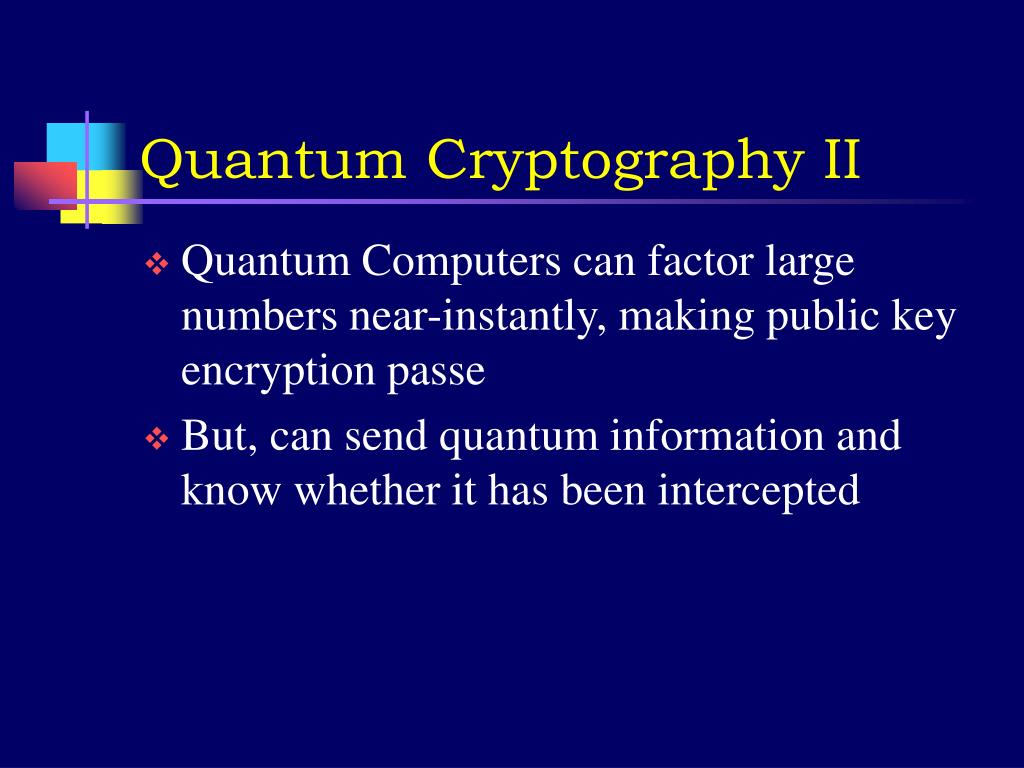 Quantum Cryptography II

❖ Quantum Computers can factor large numbers near-instantly, making public key encryption passe

❖ But, can send quantum information and know whether it has been intercepted